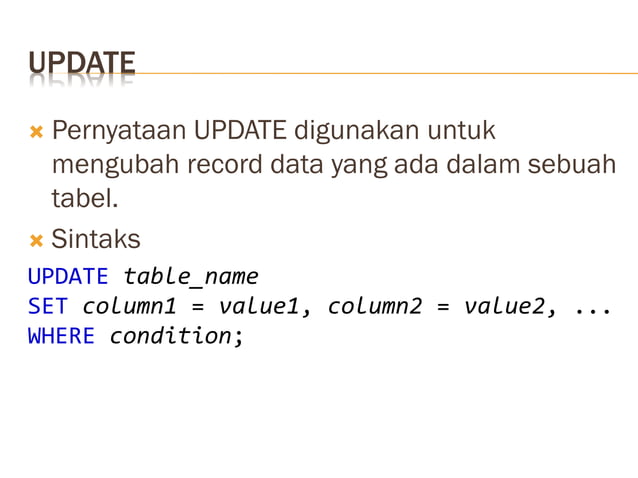 UPDATE

Pernyataan UPDATE digunakan untuk mengubah record data yang ada dalam sebuah tabel.

Sintaks

UPDATE table_name
SET column1 = value1, column2 = value2, ...
WHERE condition;